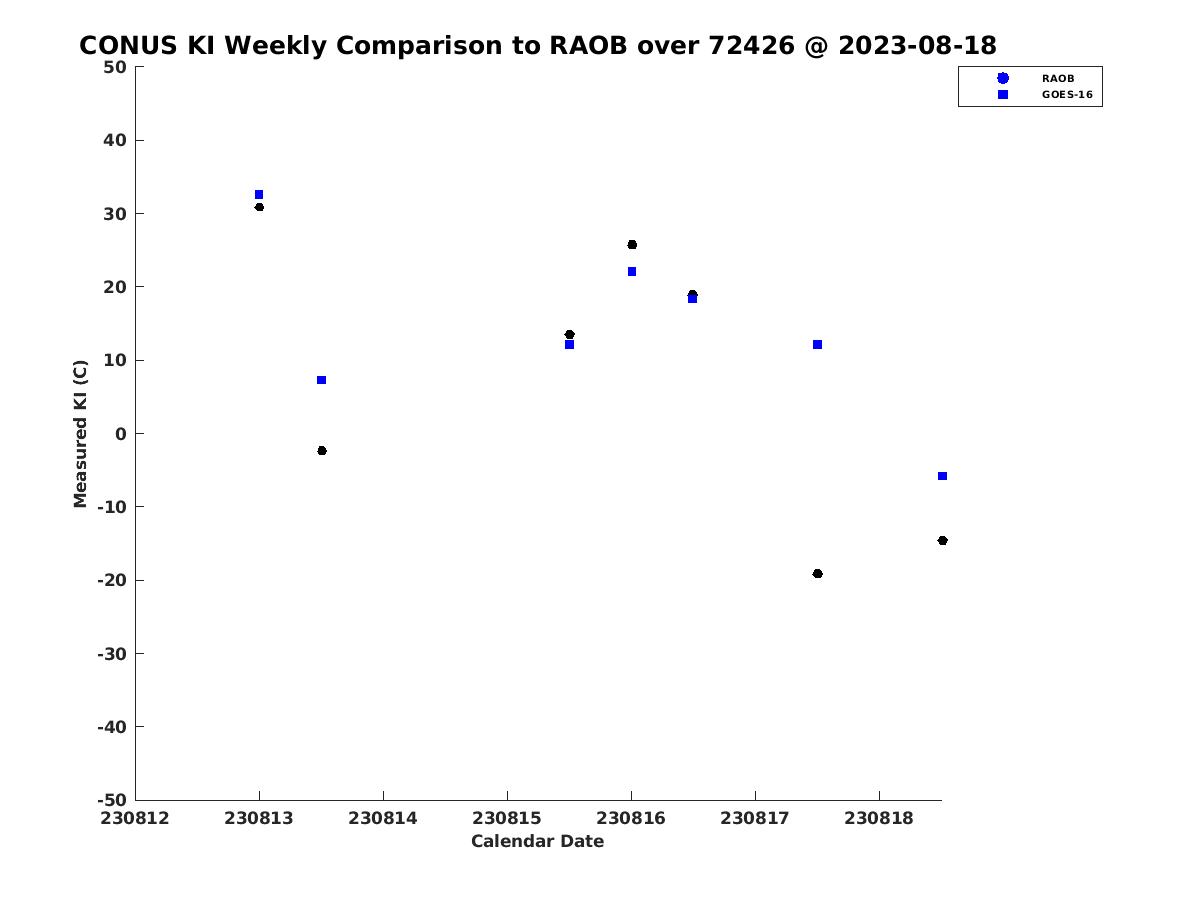 CONUS KI Weekly Comparison to RAOB over 72426 @ 2023-08-18

RAOB
GOES-16

Measured KI (C)

50
40
30
20
10
0
-10
-20
-30
-40
-50

230812 230813 230814 230815 230816 230817 230818

Calendar Date